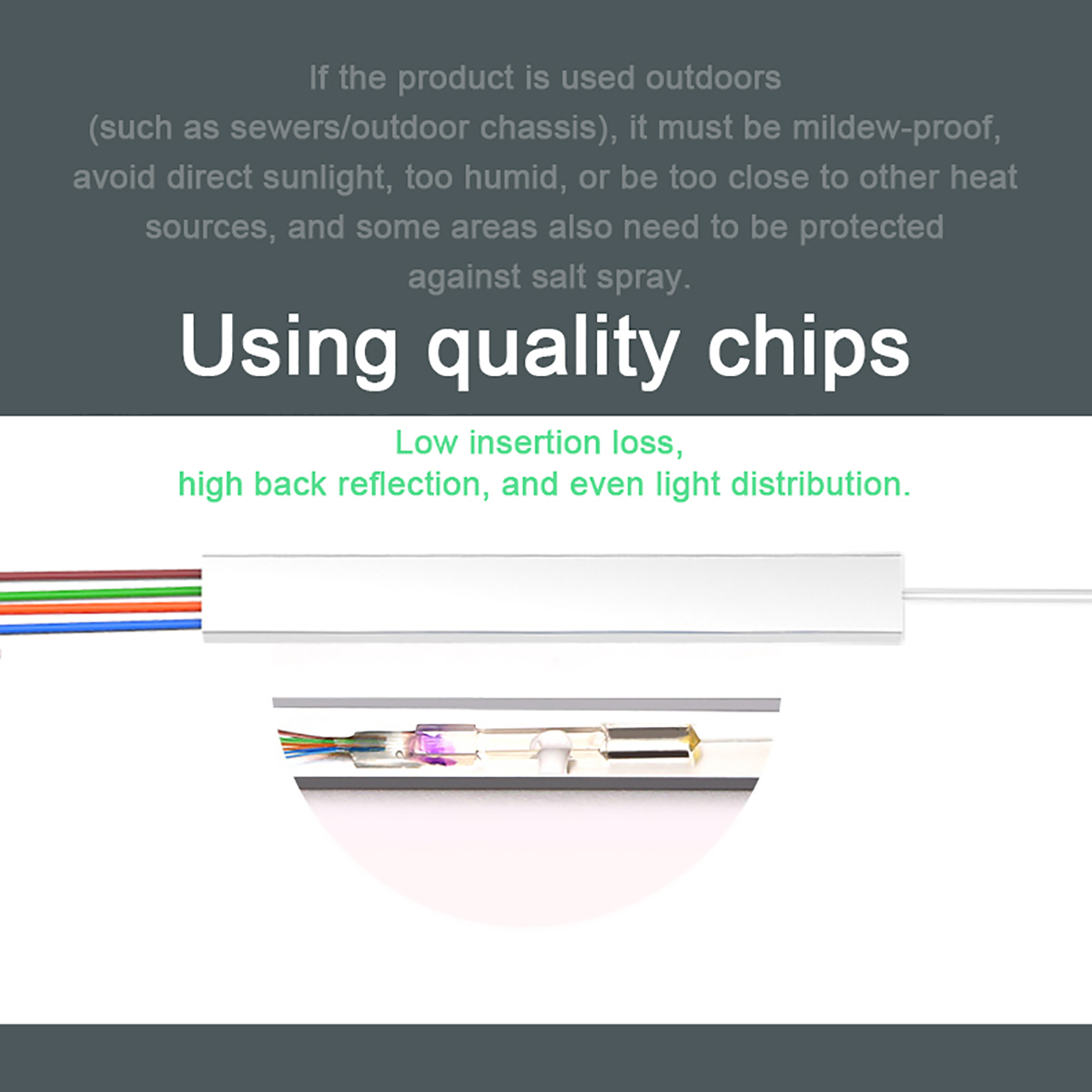 If the product is used outdoors (such as sewers/outdoor chassis), it must be mildew-proof, avoid direct sunlight, too humid, or be too close to other heat sources, and some areas also need to be protected against salt spray.

Using quality chips

Low insertion loss,
high back reflection, and even light distribution.